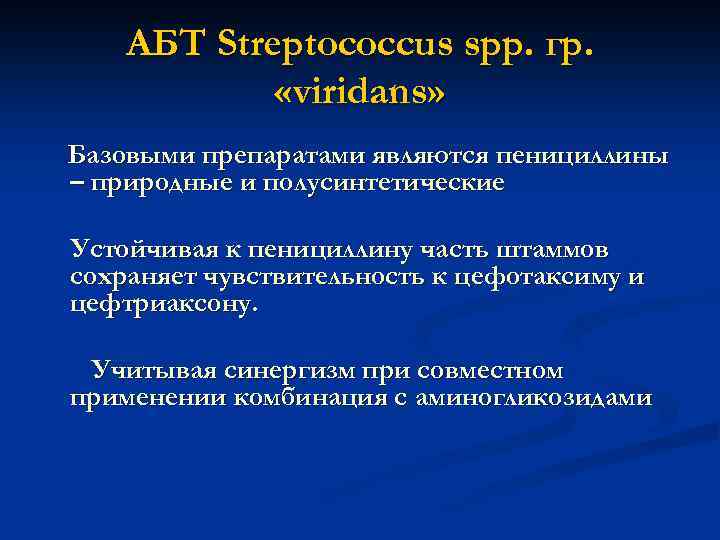 АБТ Streptococcus spp. гр. «viridans»

Базовыми препаратами являются пенициллины – природные и полусинтетические

Устойчивая к пенициллину часть штаммов сохраняет чувствительность к цефотаксиму и цефтриаксону.

Учитывая синергизм при совместном применении комбинация с аминогликозидами